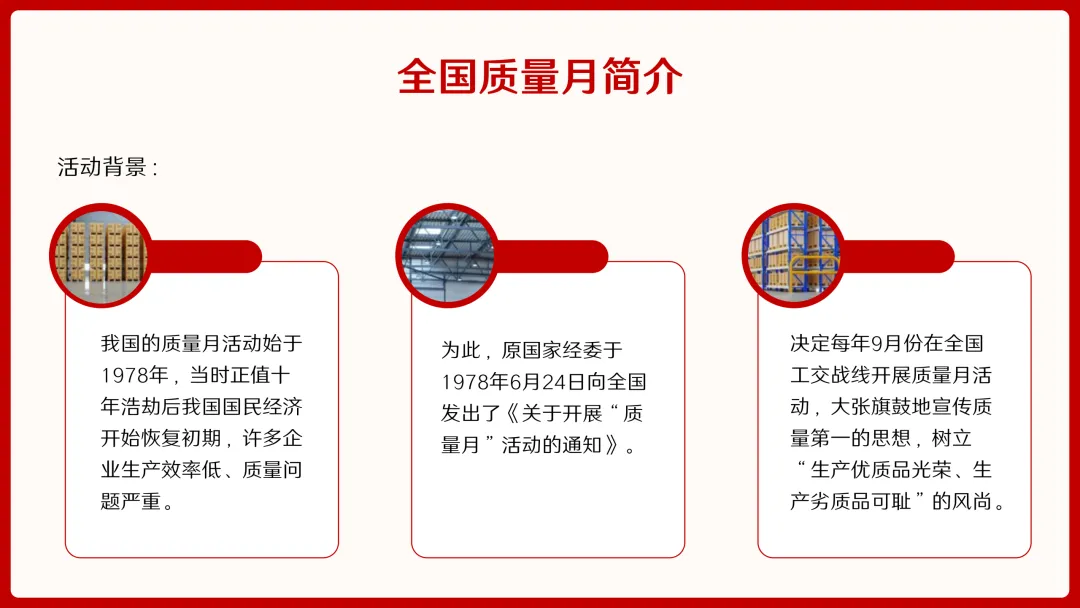 全国质量月简介

活动背景：

我国的质量月活动始于1978年，当时正值十年浩劫后我国国民经济开始恢复初期，许多企业生产效率低、质量问题严重。

为此，原国家经委于1978年6月24日向全国发出了《关于开展“质量月”活动的通知》。

决定每年9月份在全国工交战线开展质量月活动，大张旗鼓地宣传质量第一的思想，树立“生产优质品光荣、生产劣质品可耻”的风尚。